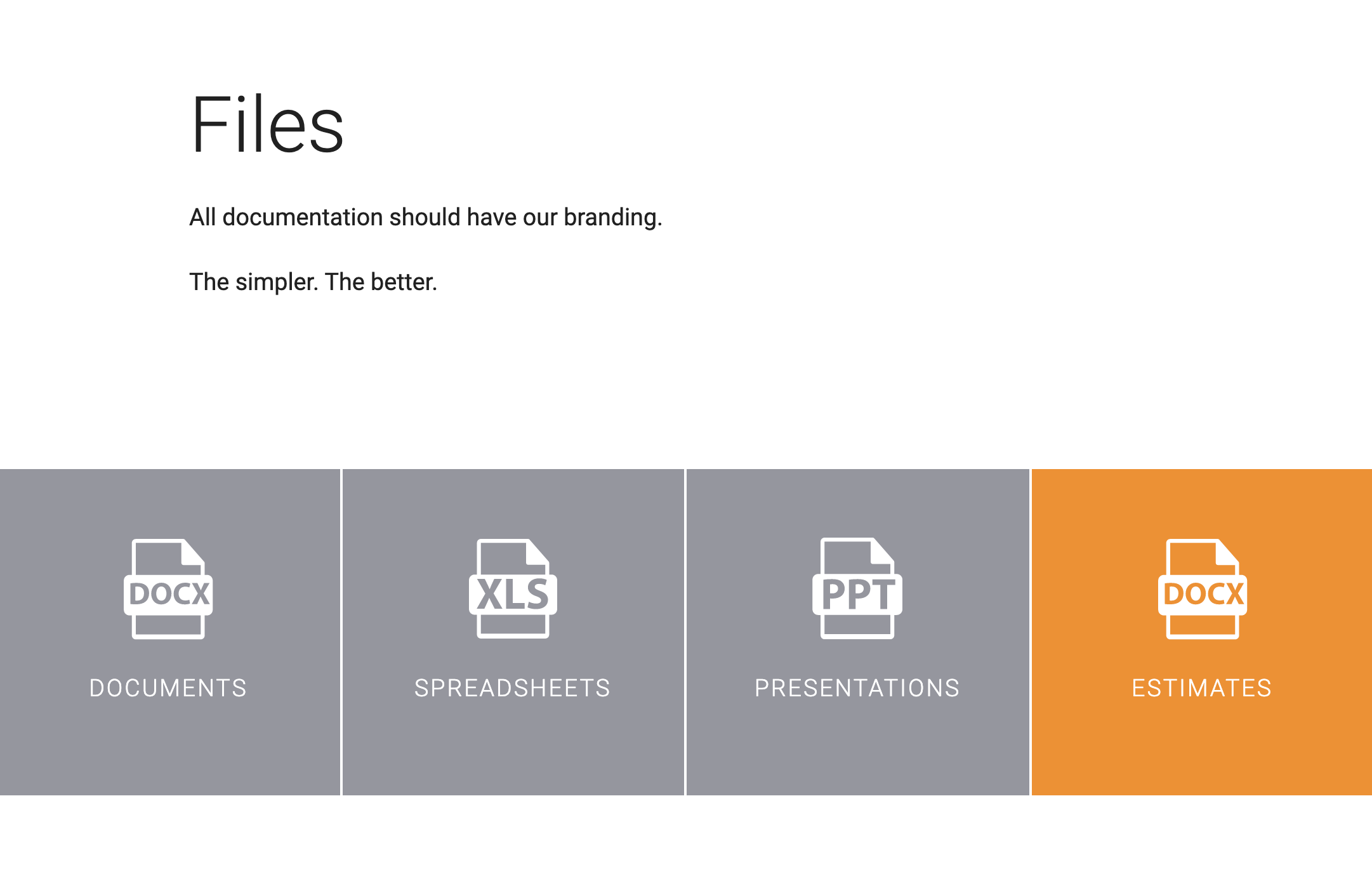 Files

All documentation should have our branding.

The simpler. The better.

DOCX
DOCUMENTS

XLS
SPREADSHEETS

PPT
PRESENTATIONS

DOCX
ESTIMATES